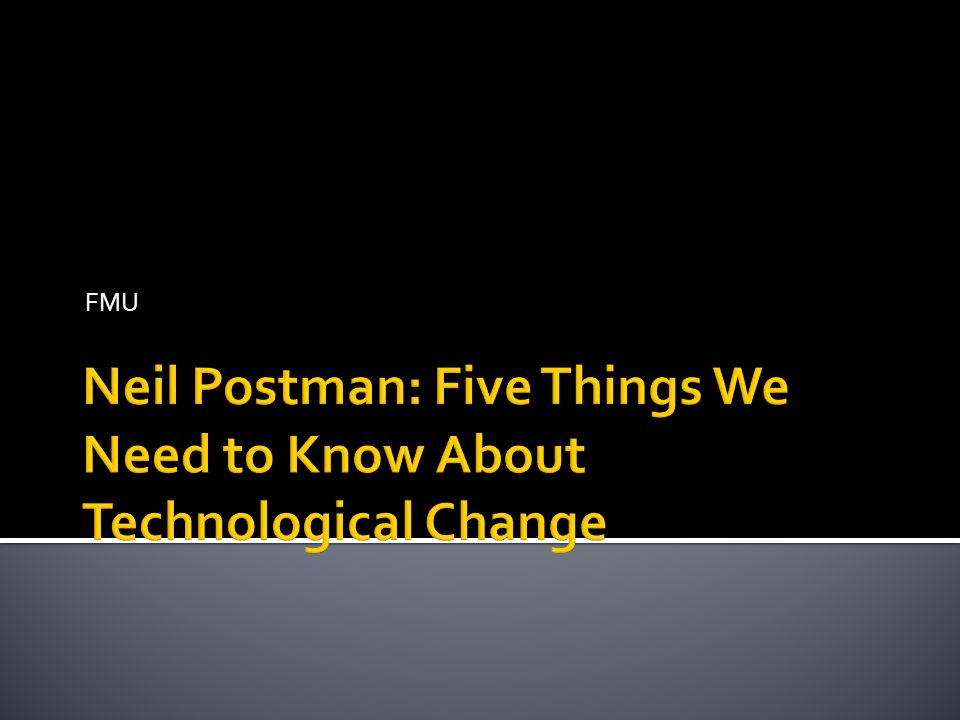 FMU

Neil Postman: Five Things We Need to Know About Technological Change